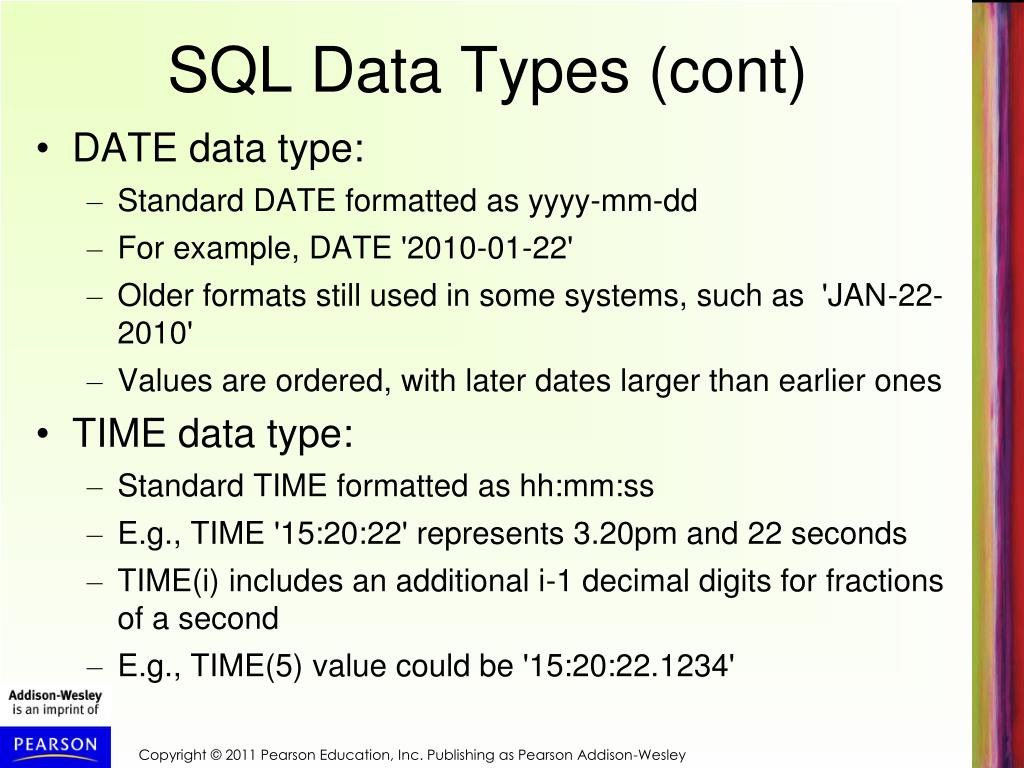 SQL Data Types (cont)

• DATE data type:
  – Standard DATE formatted as yyyy-mm-dd
  – For example, DATE '2010-01-22'
  – Older formats still used in some systems, such as 'JAN-22-2010'
  – Values are ordered, with later dates larger than earlier ones
• TIME data type:
  – Standard TIME formatted as hh:mm:ss
  – E.g., TIME '15:20:22' represents 3.20pm and 22 seconds
  – TIME(i) includes an additional i-1 decimal digits for fractions of a second
  – E.g., TIME(5) value could be '15:20:22.1234'

Addison-Wesley is an imprint of

PEARSON

Copyright © 2011 Pearson Education, Inc. Publishing as Pearson Addison-Wesley